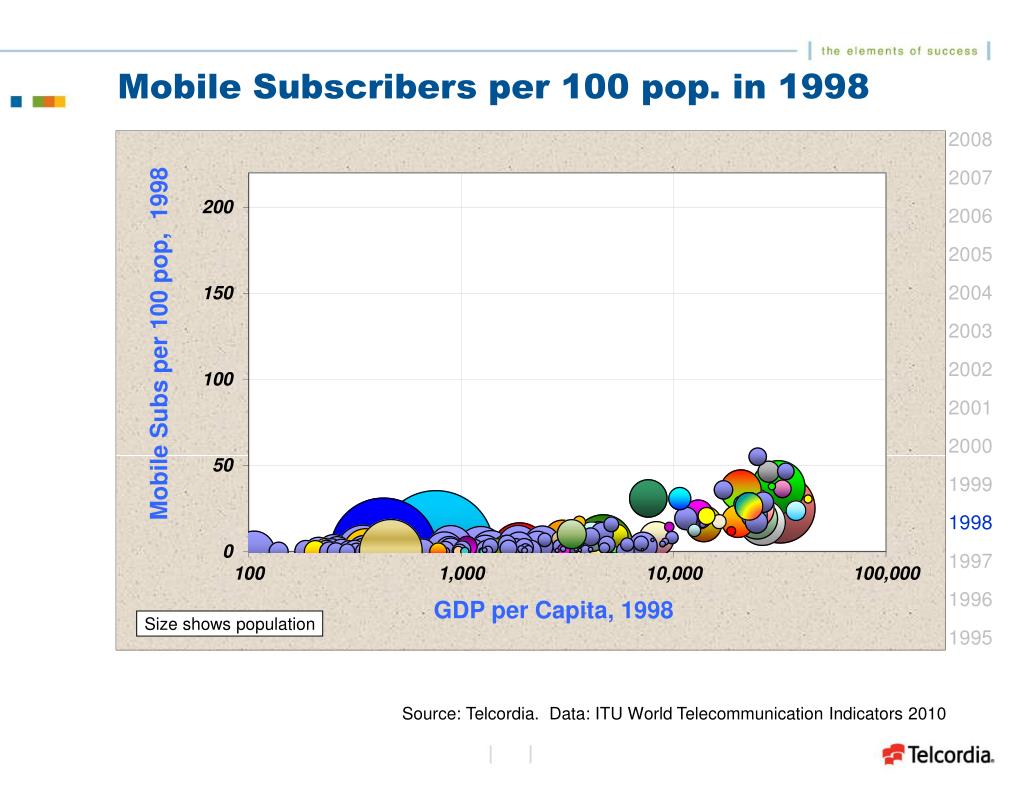 the elements of success

Mobile Subscribers per 100 pop. in 1998

Mobile Subs per 100 pop, 1998

200
150
100
50
0

100
1,000
10,000
100,000

GDP per Capita, 1998

Size shows population

2008
2007
2006
2005
2004
2003
2002
2001
2000
1999
1998
1997
1996
1995

Source: Telcordia. Data: ITU World Telecommunication Indicators 2010

Telcordia.